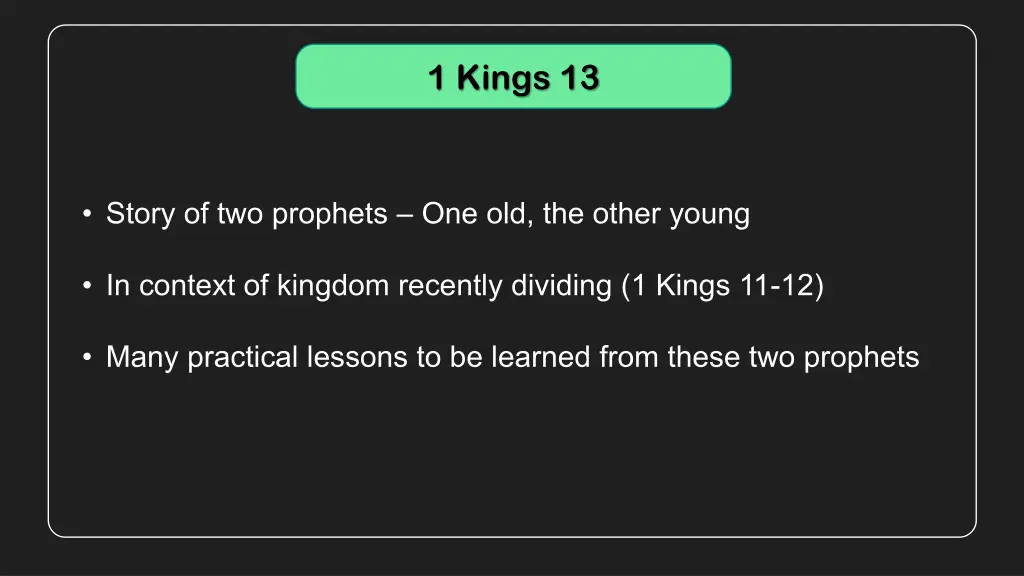 1 Kings 13

• Story of two prophets – One old, the other young

• In context of kingdom recently dividing (1 Kings 11-12)

• Many practical lessons to be learned from these two prophets